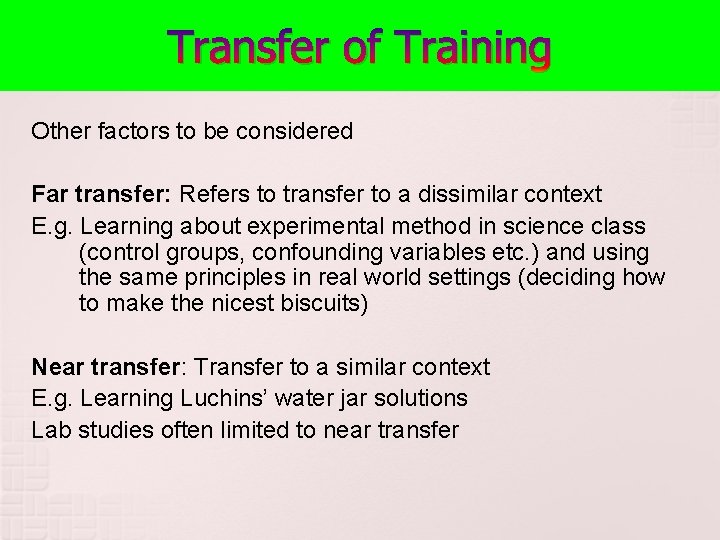 Transfer of Training

Other factors to be considered

Far transfer: Refers to transfer to a dissimilar context
E.g. Learning about experimental method in science class (control groups, confounding variables etc.) and using the same principles in real world settings (deciding how to make the nicest biscuits)

Near transfer: Transfer to a similar context
E.g. Learning Luchins' water jar solutions
Lab studies often limited to near transfer